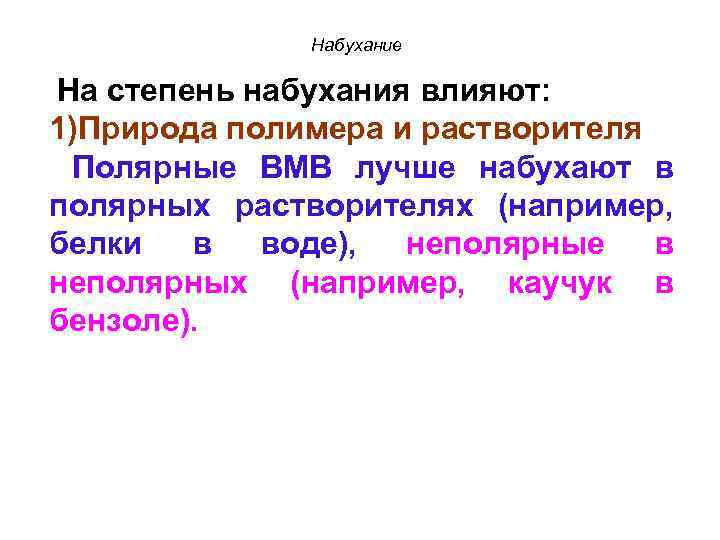 Набухание

На степень набухания влияют:
1)Природа полимера и растворителя

Полярные ВМВ лучше набухают в полярных растворителях (например, белки в воде), неполярные в неполярных (например, каучук в бензоле).